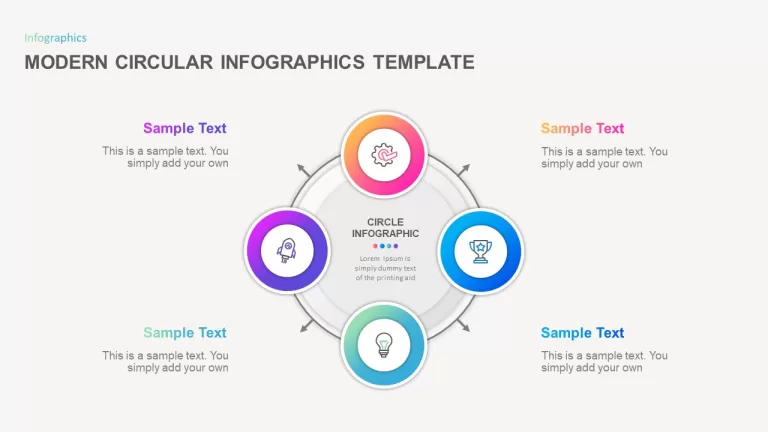 Infographics

MODERN CIRCULAR INFOGRAPHICS TEMPLATE

Sample Text

This is a sample text. You simply add your own

Sample Text

This is a sample text. You simply add your own

CIRCLE INFOGRAPHIC

Lorem Ipsum is simply dummy text of the printing aid

Sample Text

This is a sample text. You simply add your own

Sample Text

This is a sample text. You simply add your own